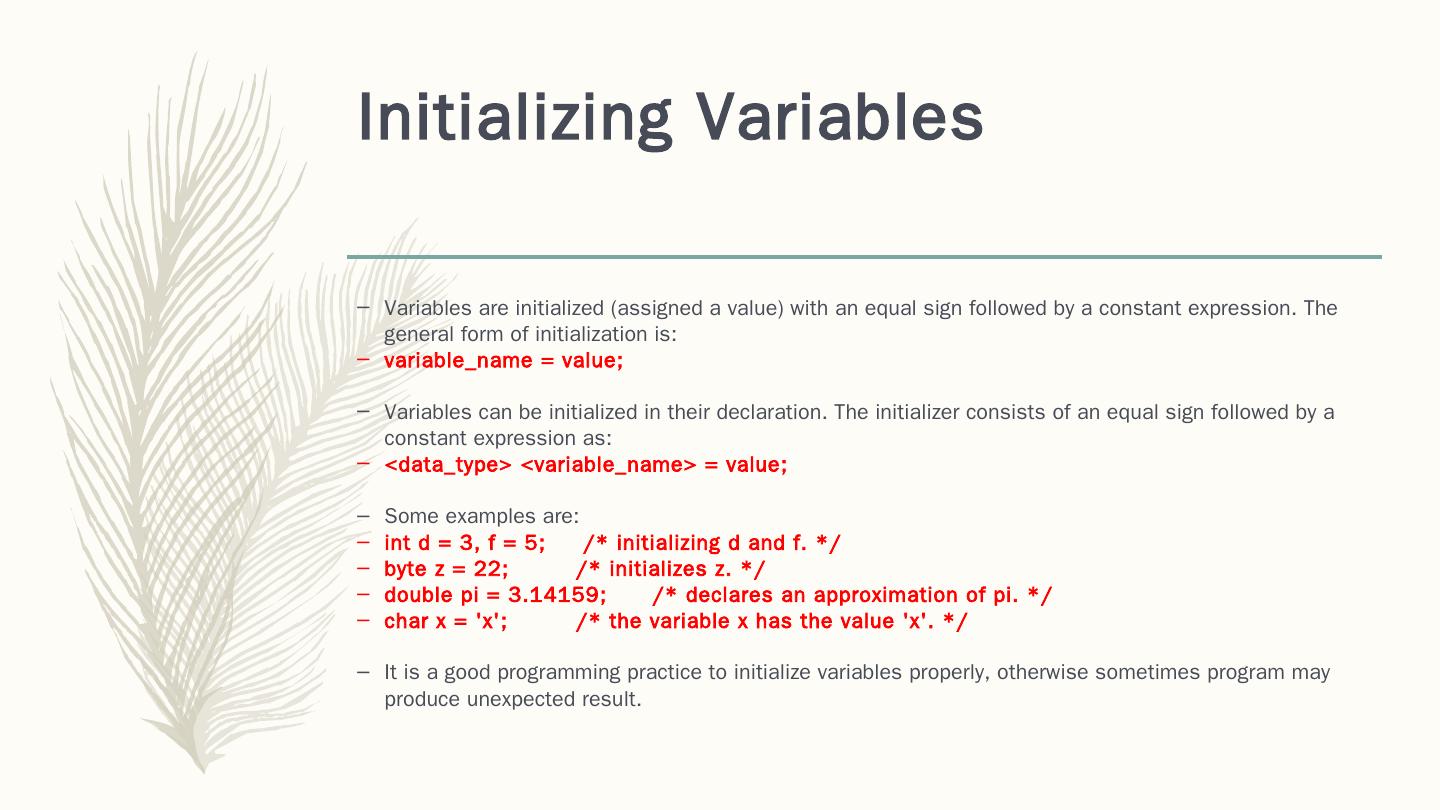 Initializing Variables

– Variables are initialized (assigned a value) with an equal sign followed by a constant expression. The general form of initialization is:
– variable_name = value;

– Variables can be initialized in their declaration. The initializer consists of an equal sign followed by a constant expression as:
– <data_type> <variable_name> = value;

– Some examples are:
– int d = 3, f = 5; /* initializing d and f. */
– byte z = 22; /* initializes z. */
– double pi = 3.14159; /* declares an approximation of pi. */
– char x = 'x'; /* the variable x has the value 'x'. */

– It is a good programming practice to initialize variables properly, otherwise sometimes program may produce unexpected result.